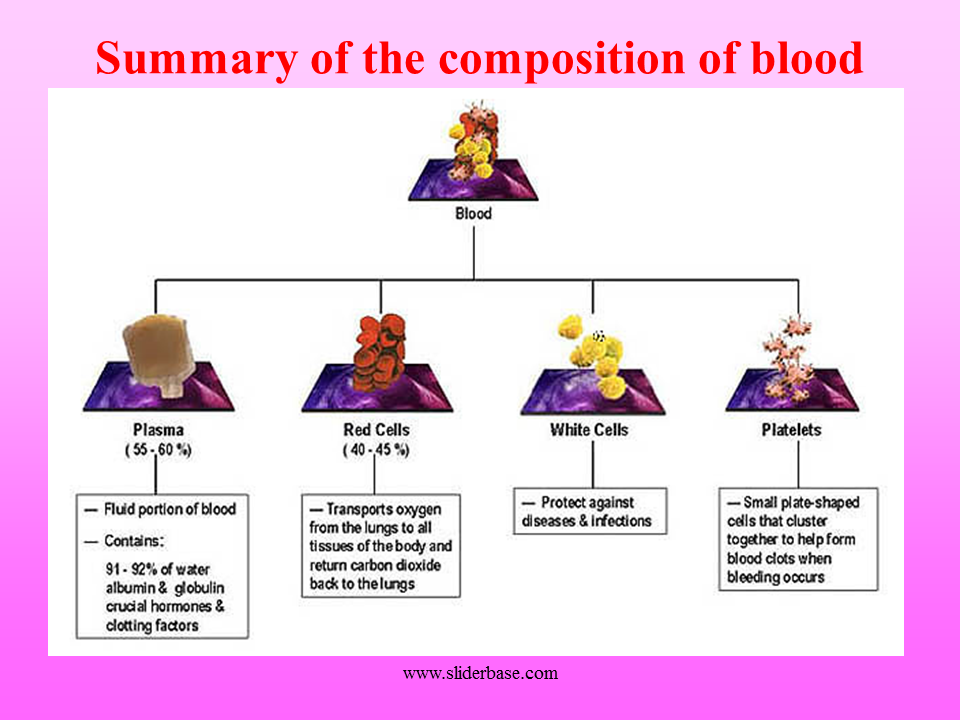 Summary of the composition of blood

Blood

Plasma
( 55 - 60 %)

— Fluid portion of blood

— Contains:

91 - 92% of water
albumin & globulin
crucial hormones &
clotting factors

Red Cells
( 40 - 45 %)

— Transports oxygen from the lungs to all tissues of the body and return carbon dioxide back to the lungs

White Cells

— Protect against diseases & infections

Platelets

— Small plate-shaped cells that cluster together to help form blood clots when bleeding occurs

www.sliderbase.com